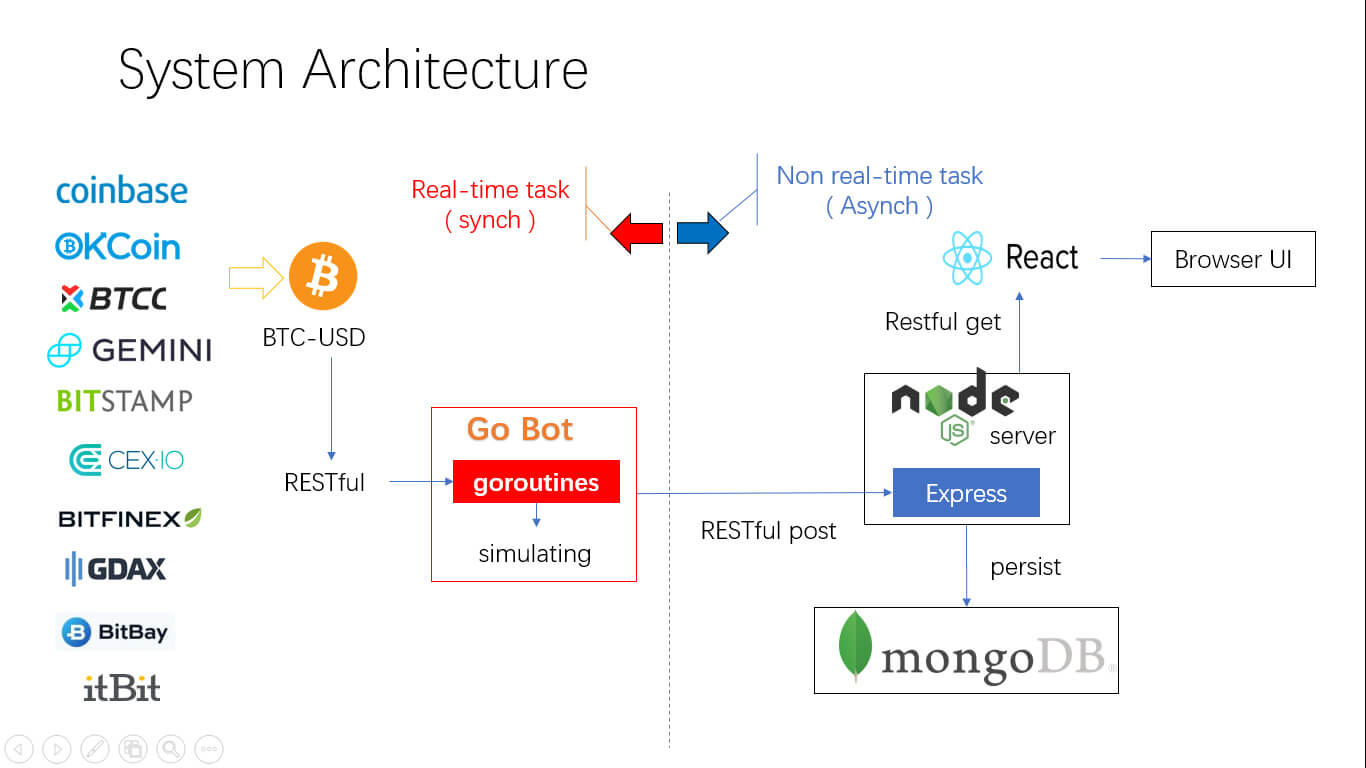 System Architecture

coinbase
OKCoin
BTCC
GEMINI
BITSTAMP
CEX·IO
BITFINEX
GDAX
BitBay
itBit

BTC-USD

RESTful

Real-time task
( synch )

Non real-time task
( Asynch )

Go Bot
goroutines
simulating

RESTful post

React

Browser UI

Restful get

node
JS
server

Express

persist

mongoDB.